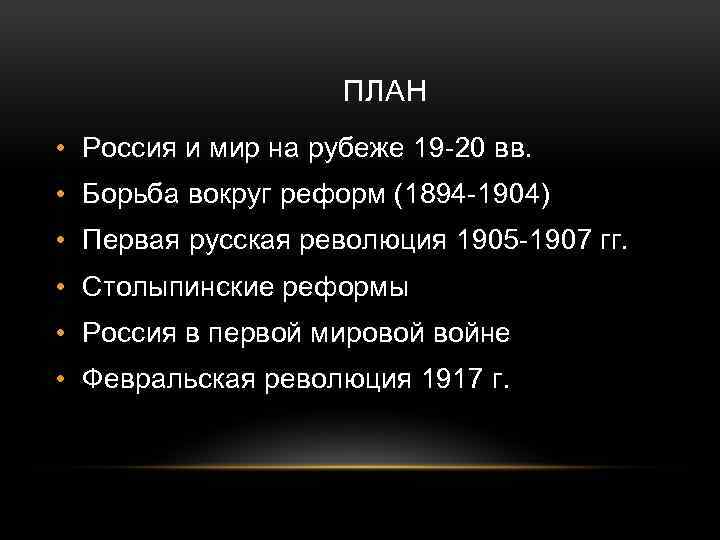 ПЛАН

• Россия и мир на рубеже 19-20 вв.
• Борьба вокруг реформ (1894-1904)
• Первая русская революция 1905-1907 гг.
• Столыпинские реформы
• Россия в первой мировой войне
• Февральская революция 1917 г.